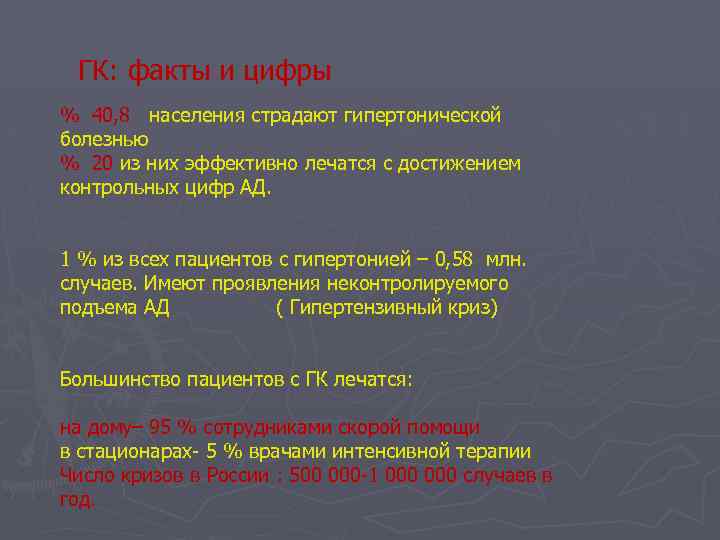 ГК: факты и цифры

% 40,8 населения страдают гипертонической болезнью
% 20 из них эффективно лечатся с достижением контрольных цифр АД.

1 % из всех пациентов с гипертонией – 0,58 млн. случаев. Имеют проявления неконтролируемого подъема АД ( Гипертензивный криз)

Большинство пациентов с ГК лечатся:

на дому– 95 % сотрудниками скорой помощи
в стационарах- 5 % врачами интенсивной терапии
Число кризов в России : 500 000-1 000 000 случаев в год.